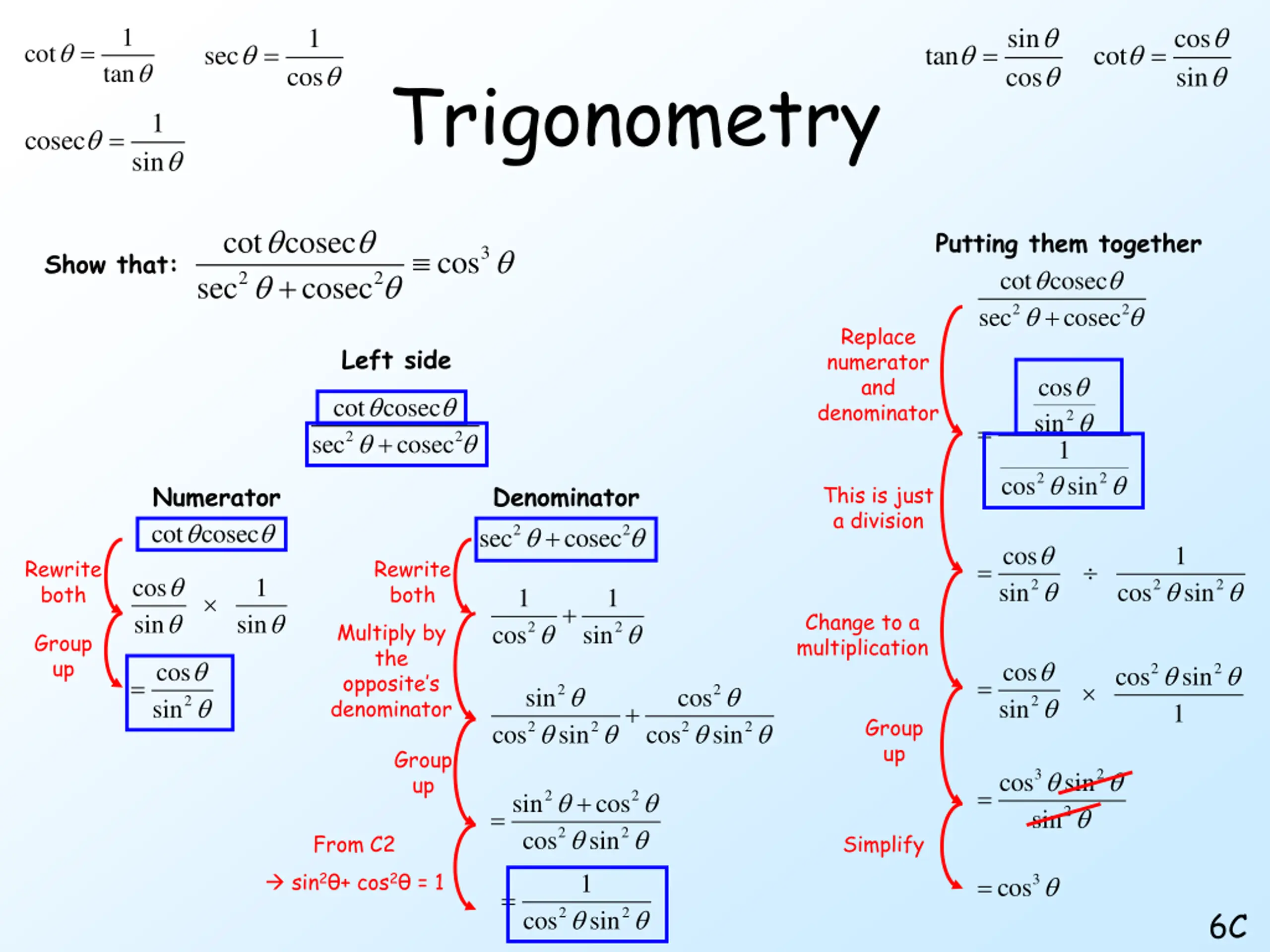 $\cot\theta = \frac{1}{\tan\theta}$ $\sec\theta = \frac{1}{\cos\theta}$

$\text{cosec}\,\theta = \frac{1}{\sin\theta}$

Trigonometry

$\tan\theta = \frac{\sin\theta}{\cos\theta}$ $\cot\theta = \frac{\cos\theta}{\sin\theta}$

Show that: $\frac{\cot\theta\,\text{cosec}\,\theta}{\sec^2\theta + \text{cosec}^2\theta} \equiv \cos^3\theta$

Left side

$\frac{\cot\theta\,\text{cosec}\,\theta}{\sec^2\theta + \text{cosec}^2\theta}$

Numerator

$\cot\theta\,\text{cosec}\,\theta$

Rewrite both

$\frac{\cos\theta}{\sin\theta} \times \frac{1}{\sin\theta}$

Group up

$= \frac{\cos\theta}{\sin^2\theta}$

Denominator

$\sec^2\theta + \text{cosec}^2\theta$

Rewrite both

$\frac{1}{\cos^2\theta} + \frac{1}{\sin^2\theta}$

Multiply by the opposite's denominator

$\frac{\sin^2\theta}{\cos^2\theta\sin^2\theta} + \frac{\cos^2\theta}{\cos^2\theta\sin^2\theta}$

Group up

$= \frac{\sin^2\theta + \cos^2\theta}{\cos^2\theta\sin^2\theta}$

From C2

→ sin²θ+ cos²θ = 1

$= \frac{1}{\cos^2\theta\sin^2\theta}$

Putting them together

$\frac{\cot\theta\,\text{cosec}\,\theta}{\sec^2\theta + \text{cosec}^2\theta}$

Replace numerator and denominator

$= \frac{\frac{\cos\theta}{\sin^2\theta}}{\frac{1}{\cos^2\theta\sin^2\theta}}$

This is just a division

$= \frac{\cos\theta}{\sin^2\theta} \div \frac{1}{\cos^2\theta\sin^2\theta}$

Change to a multiplication

$= \frac{\cos\theta}{\sin^2\theta} \times \frac{\cos^2\theta\sin^2\theta}{1}$

Group up

$= \frac{\cos^3\theta\sin^2\theta}{\sin^2\theta}$

Simplify

$= \cos^3\theta$

6C